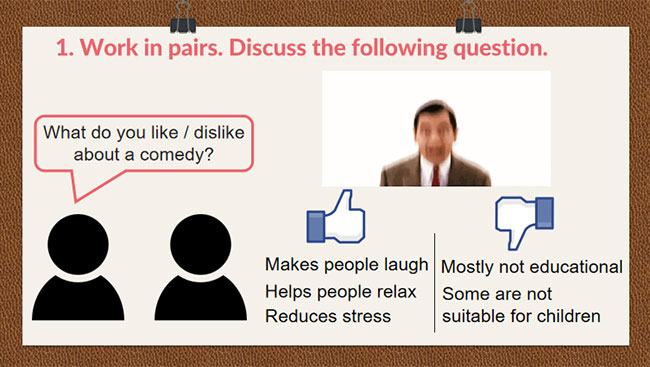 1. Work in pairs. Discuss the following question.

What do you like / dislike about a comedy?

Makes people laugh
Helps people relax
Reduces stress

Mostly not educational
Some are not suitable for children